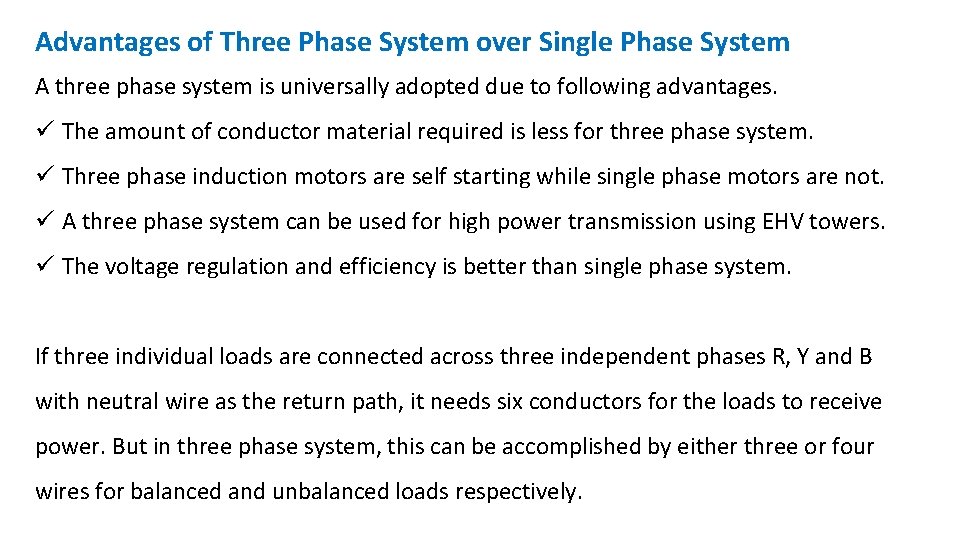 Advantages of Three Phase System over Single Phase System

A three phase system is universally adopted due to following advantages.

✓ The amount of conductor material required is less for three phase system.

✓ Three phase induction motors are self starting while single phase motors are not.

✓ A three phase system can be used for high power transmission using EHV towers.

✓ The voltage regulation and efficiency is better than single phase system.

If three individual loads are connected across three independent phases R, Y and B with neutral wire as the return path, it needs six conductors for the loads to receive power. But in three phase system, this can be accomplished by either three or four wires for balanced and unbalanced loads respectively.